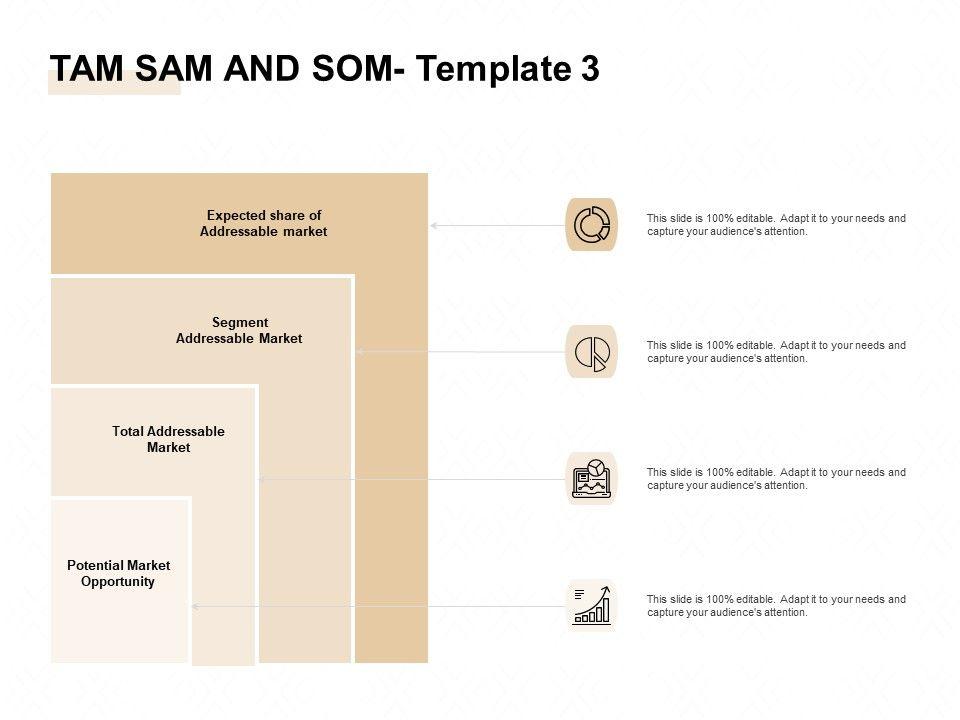 TAM SAM AND SOM- Template 3

Expected share of Addressable market

Segment Addressable Market

Total Addressable Market

Potential Market Opportunity

This slide is 100% editable. Adapt it to your needs and capture your audience's attention.

This slide is 100% editable. Adapt it to your needs and capture your audience's attention.

This slide is 100% editable. Adapt it to your needs and capture your audience's attention.

This slide is 100% editable. Adapt it to your needs and capture your audience's attention.